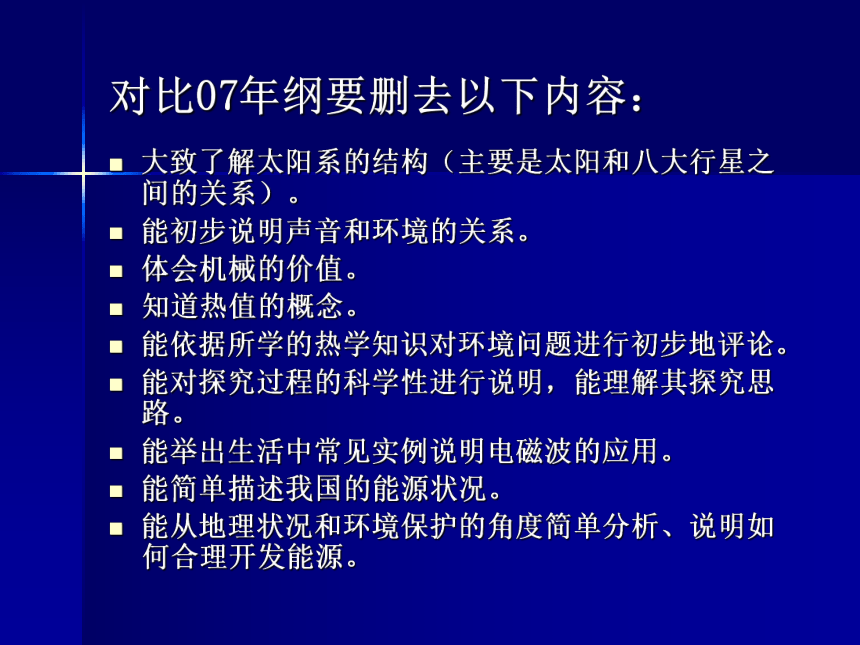 对比07年纲要删去以下内容：

- 大致了解太阳系的结构（主要是太阳和八大行星之间的关系）。
- 能初步说明声音和环境的关系。
- 体会机械的价值。
- 知道热值的概念。
- 能依据所学的热学知识对环境问题进行初步地评论。
- 能对探究过程的科学性进行说明，能理解其探究思路。
- 能举出生活中常见实例说明电磁波的应用。
- 能简单描述我国的能源状况。
- 能从地理状况和环境保护的角度简单分析、说明如何合理开发能源。